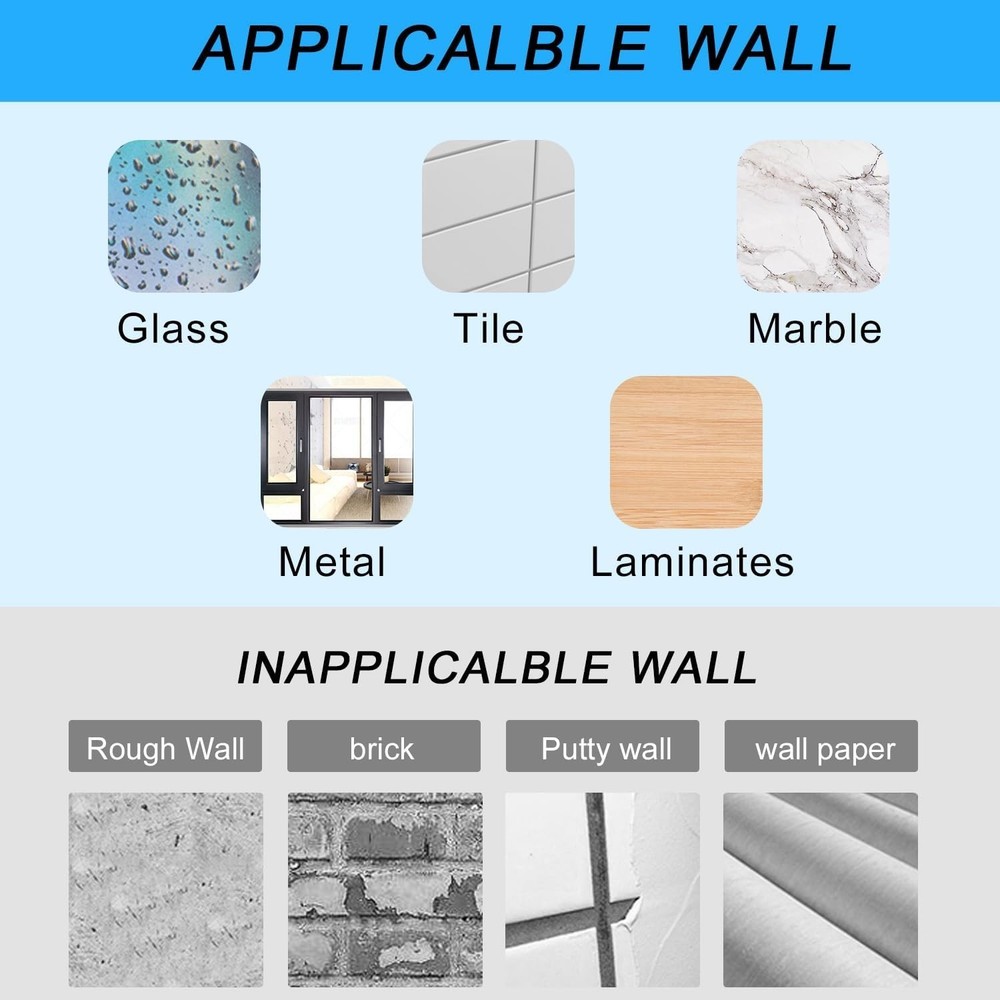 APPLICALBLE WALL

Glass

Tile

Marble

Metal

Laminates

INAPPLICALBLE WALL

Rough Wall

brick

Putty wall

wall paper